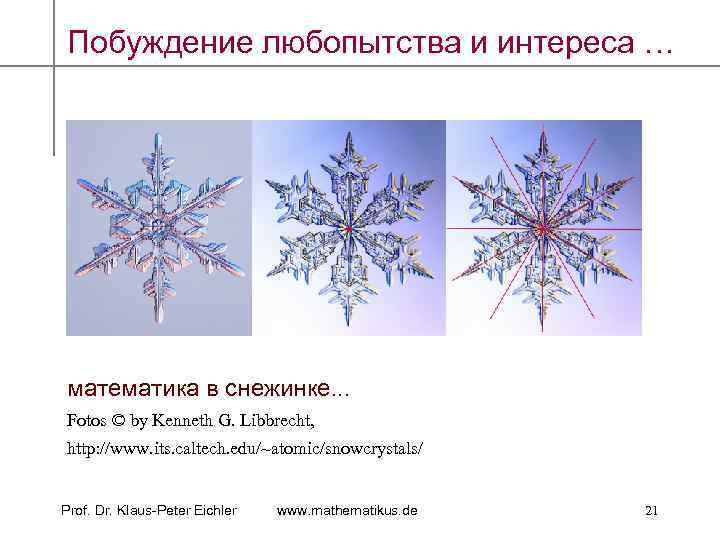 Побуждение любопытства и интереса …

математика в снежинке...

Fotos © by Kenneth G. Libbrecht,

http://www.its.caltech.edu/~atomic/snowcrystals/

Prof. Dr. Klaus-Peter Eichler www.mathematikus.de 21